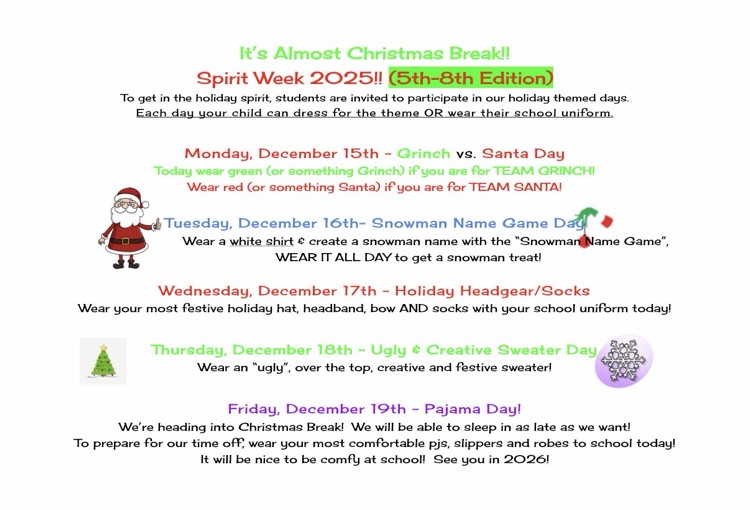 It's Almost Christmas Break!!
Spirit Week 2025!! (5th-8th Edition)
To get in the holiday spirit, students are invited to participate in our holiday themed days.
Each day your child can dress for the theme OR wear their school uniform.

Monday, December 15th - Grinch vs. Santa Day
Today wear green (or something Grinch) if you are for TEAM GRINCH!
Wear red (or something Santa) if you are for TEAM SANTA!

Tuesday, December 16th- Snowman Name Game Day
Wear a white shirt & create a snowman name with the "Snowman Name Game", WEAR IT ALL DAY to get a snowman treat!

Wednesday, December 17th - Holiday Headgear/Socks
Wear your most festive holiday hat, headband, bow AND socks with your school uniform today!

Thursday, December 18th - Ugly & Creative Sweater Day
Wear an "ugly", over the top, creative and festive sweater!

Friday, December 19th - Pajama Day!
We're heading into Christmas Break! We will be able to sleep in as late as we want!
To prepare for our time off, wear your most comfortable pjs, slippers and robes to school today!
It will be nice to be comfy at school! See you in 2026!